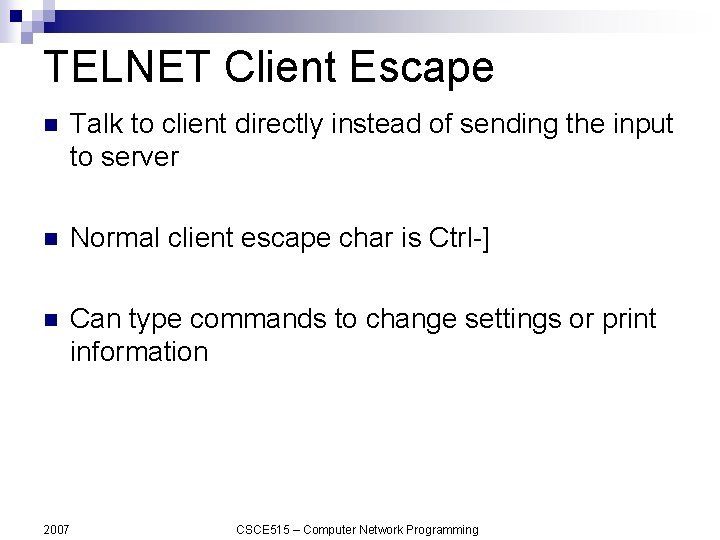 TELNET Client Escape

Talk to client directly instead of sending the input to server

Normal client escape char is Ctrl-]

Can type commands to change settings or print information

2007

CSCE515 – Computer Network Programming